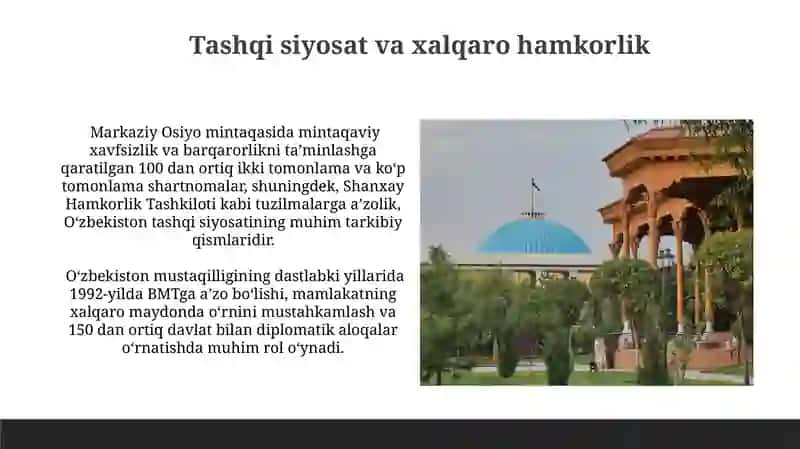 Tashqi siyosat va xalqaro hamkorlik

Markaziy Osiyo mintaqasida mintaqaviy xavfsizlik va barqarorlikni ta’minlashga qaratilgan 100 dan ortiq ikki tomonlama va ko‘p tomonlama shartnomalar, shuningdek, Shanxay Hamkorlik Tashkiloti kabi tuzilmalarga a’zolik, O‘zbekiston tashqi siyosatining muhim tarkibiy qismlaridir.

O‘zbekiston mustaqilligining dastlabki yillarida 1992-yilda BMTga a’zo bo‘lishi, mamlakatning xalqaro maydonda o‘rnini mustahkamlash va 150 dan ortiq davlat bilan diplomatik aloqalar o‘rnatishda muhim rol o‘ynadi.